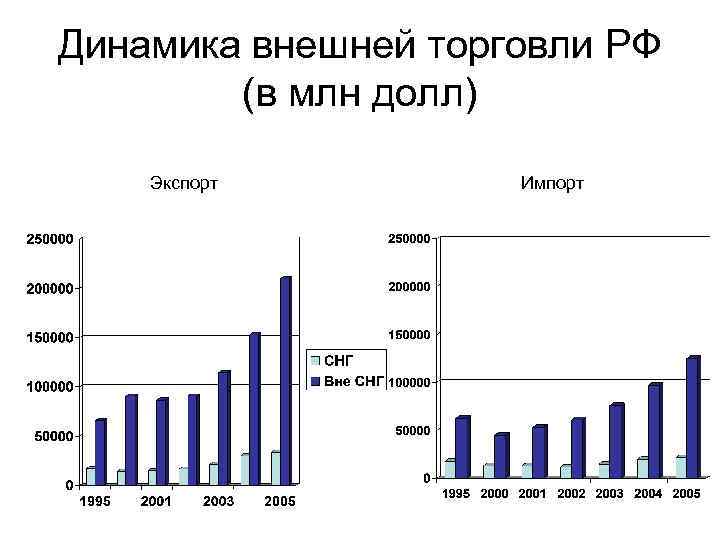 Динамика внешней торговли РФ (в млн долл)

Экспорт

250000
200000
150000
100000
50000
0

1995 2001 2003 2005

СНГ
Вне СНГ

Импорт

250000
200000
150000
100000
50000
0

1995 2000 2001 2002 2003 2004 2005